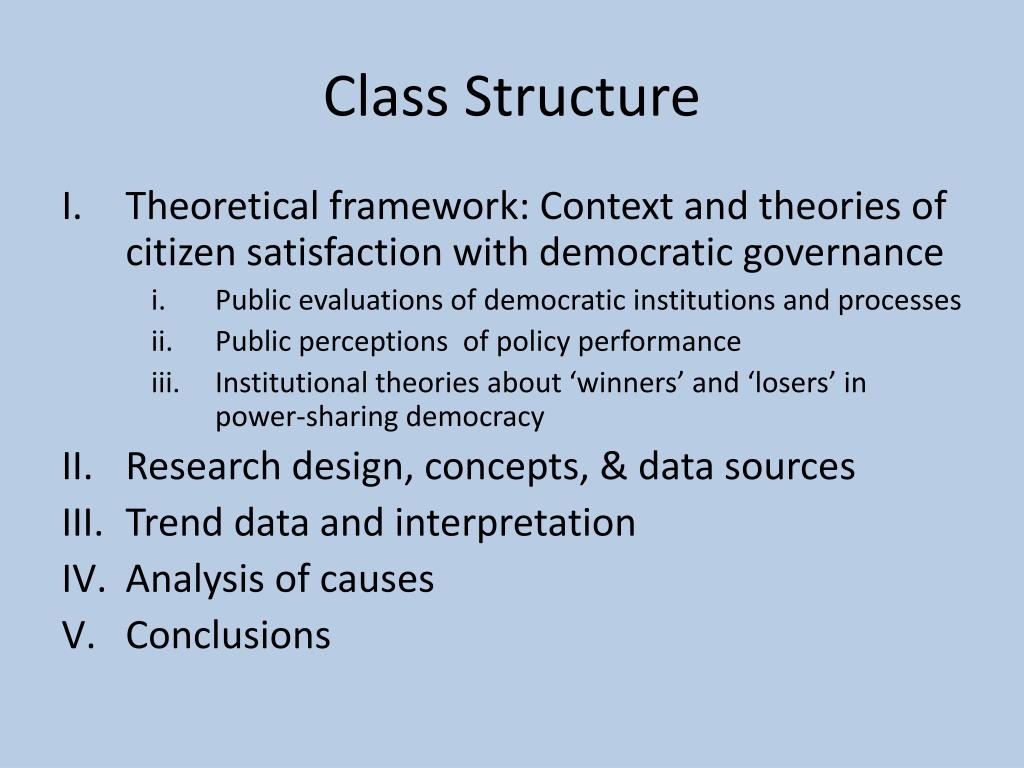 Class Structure

I. Theoretical framework: Context and theories of citizen satisfaction with democratic governance

i. Public evaluations of democratic institutions and processes

ii. Public perceptions  of policy performance

iii. Institutional theories about ‘winners’ and ‘losers’ in power-sharing democracy

II. Research design, concepts, & data sources

III. Trend data and interpretation

IV. Analysis of causes

V. Conclusions